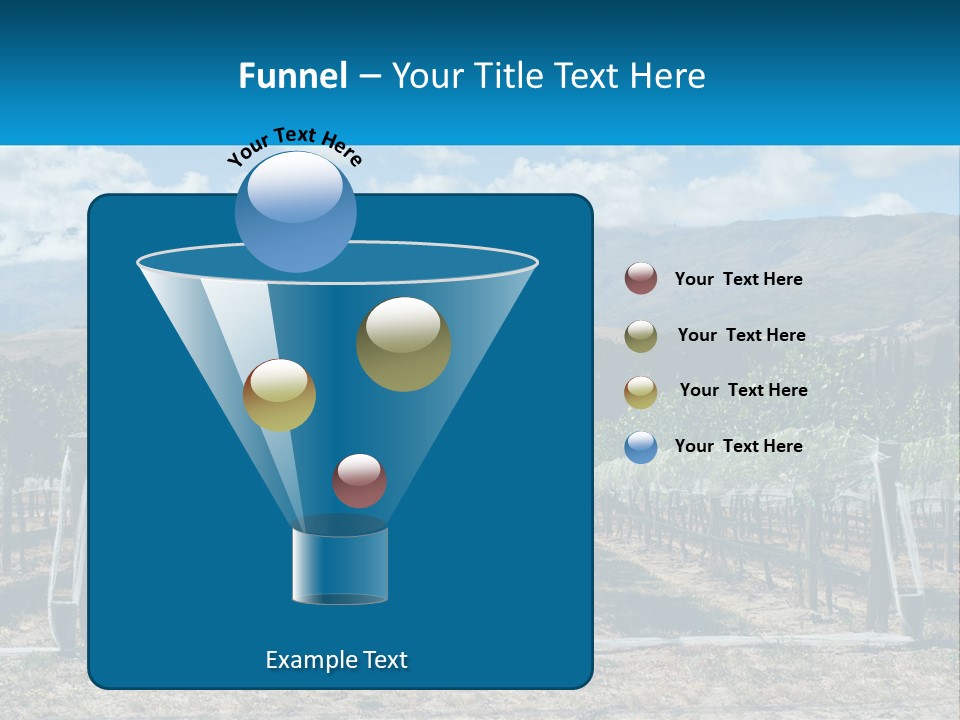 Funnel – Your Title Text Here

Your Text Here

Your Text Here

Your Text Here

Your Text Here

Your Text Here

Example Text